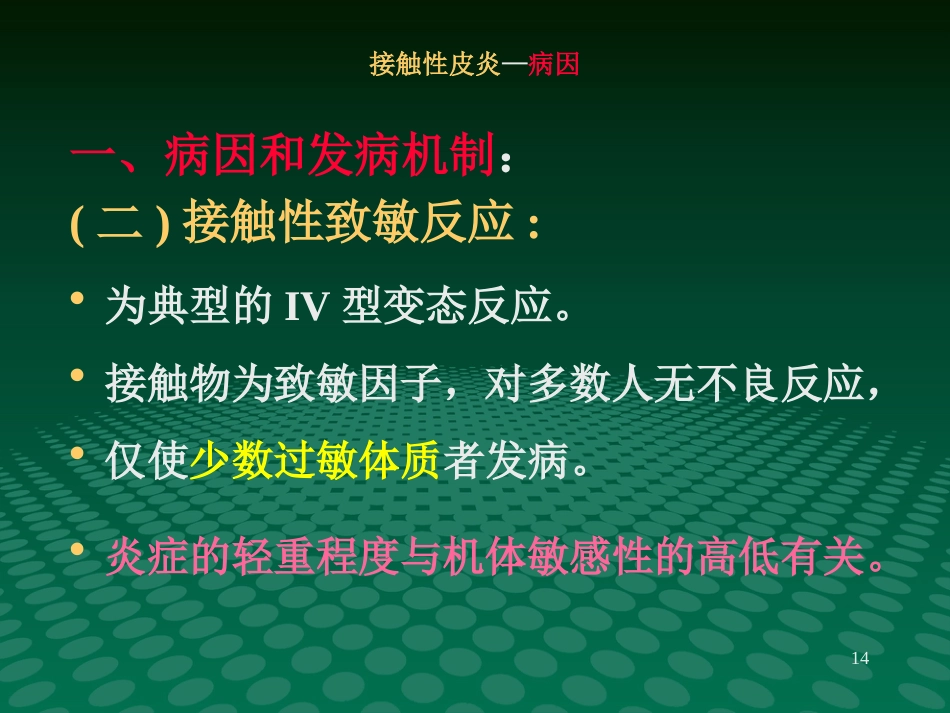 接触性皮炎—病因

一、病因和发病机制：
( 二 ) 接触性致敏反应 :

• 为典型的 IV 型变态反应。
• 接触物为致敏因子，对多数人无不良反应，
• 仅使少数过敏体质者发病。

• 炎症的轻重程度与机体敏感性的高低有关。

14